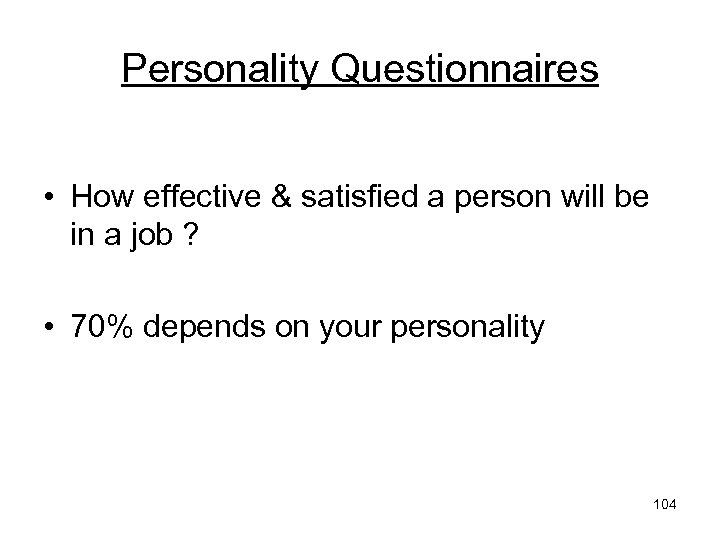 Personality Questionnaires

• How effective & satisfied a person will be in a job ?

• 70% depends on your personality

104